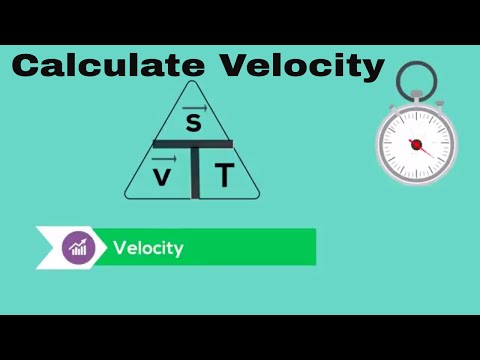 Calculate Velocity

$\vec{S}$

$\vec{V}$ T

Velocity